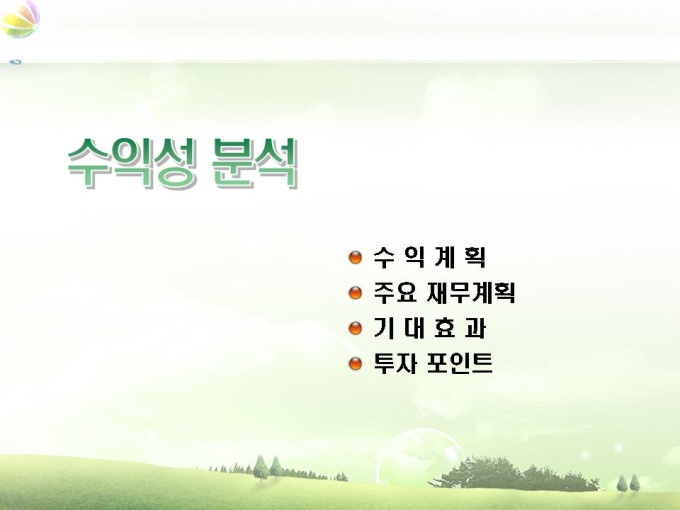 수익성 분석

수 익 계 획
주요 재무계획
기 대 효 과
투자 포인트